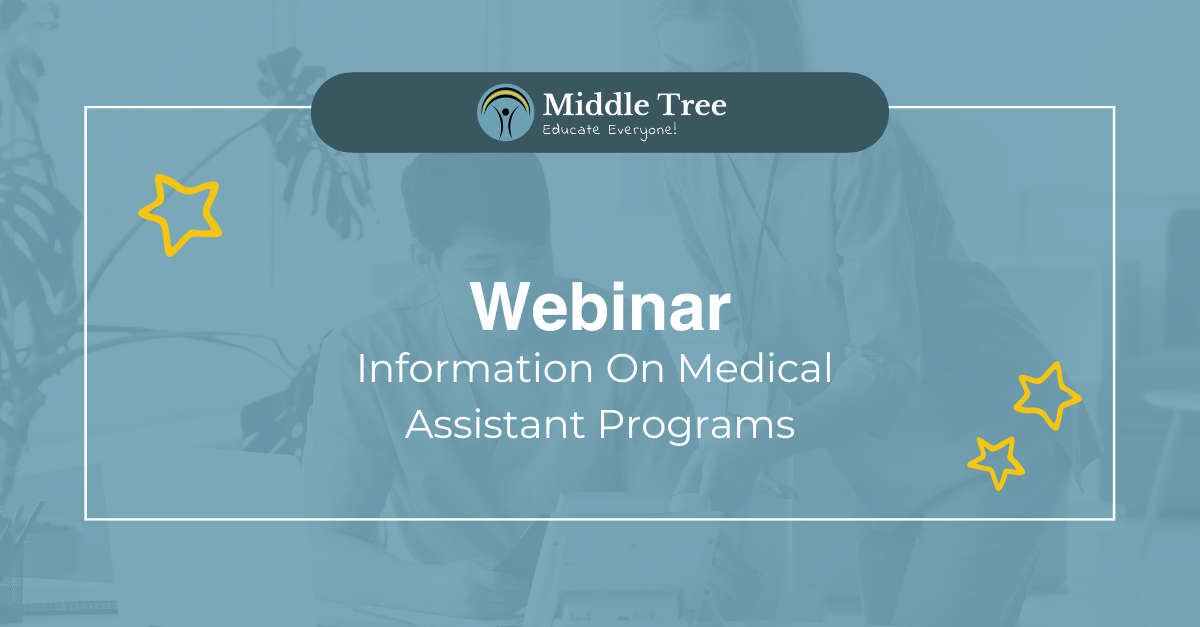 Middle Tree
Educate Everyone!

Webinar
Information On Medical Assistant Programs